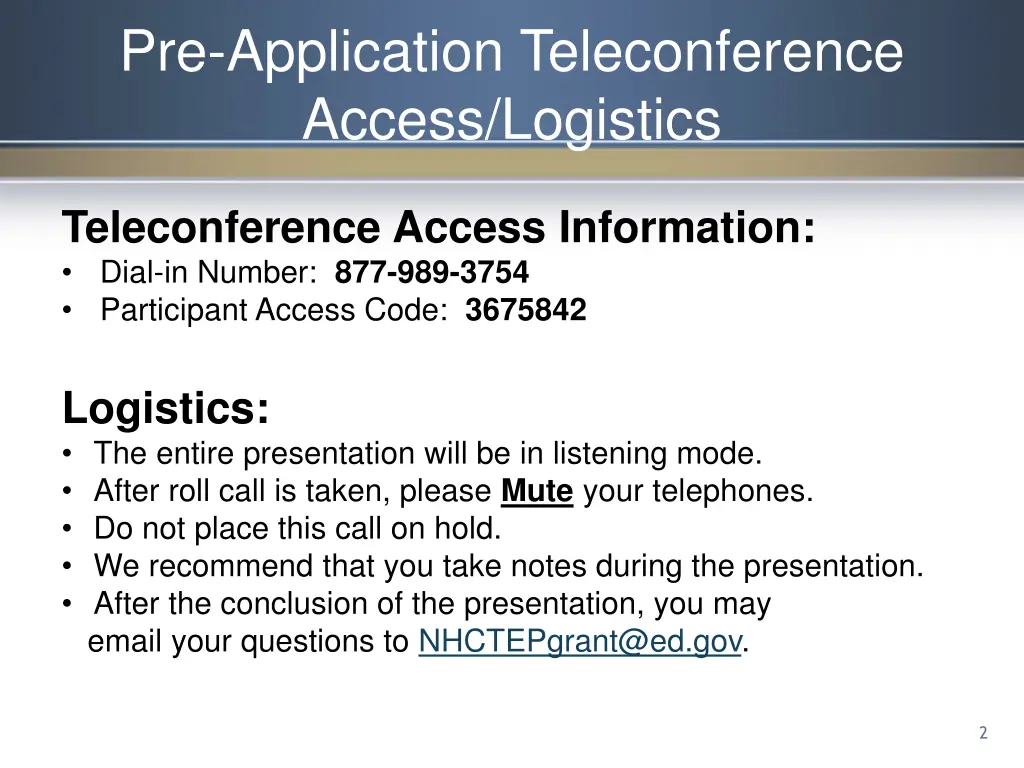 Pre-Application Teleconference Access/Logistics

Teleconference Access Information:
• Dial-in Number: 877-989-3754
• Participant Access Code: 3675842

Logistics:
• The entire presentation will be in listening mode.
• After roll call is taken, please Mute your telephones.
• Do not place this call on hold.
• We recommend that you take notes during the presentation.
• After the conclusion of the presentation, you may email your questions to NHCTEPgrant@ed.gov.

2